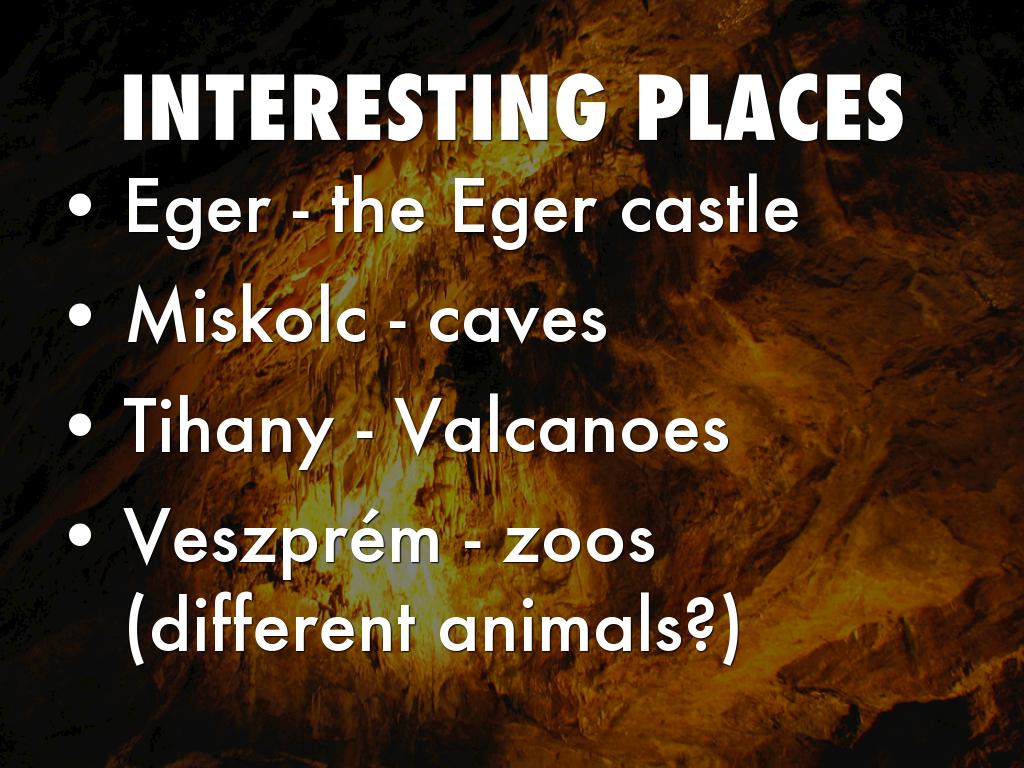 INTERESTING PLACES

• Eger - the Eger castle
• Miskolc - caves
• Tihany - Valcanoes
• Veszprém - zoos (different animals?)